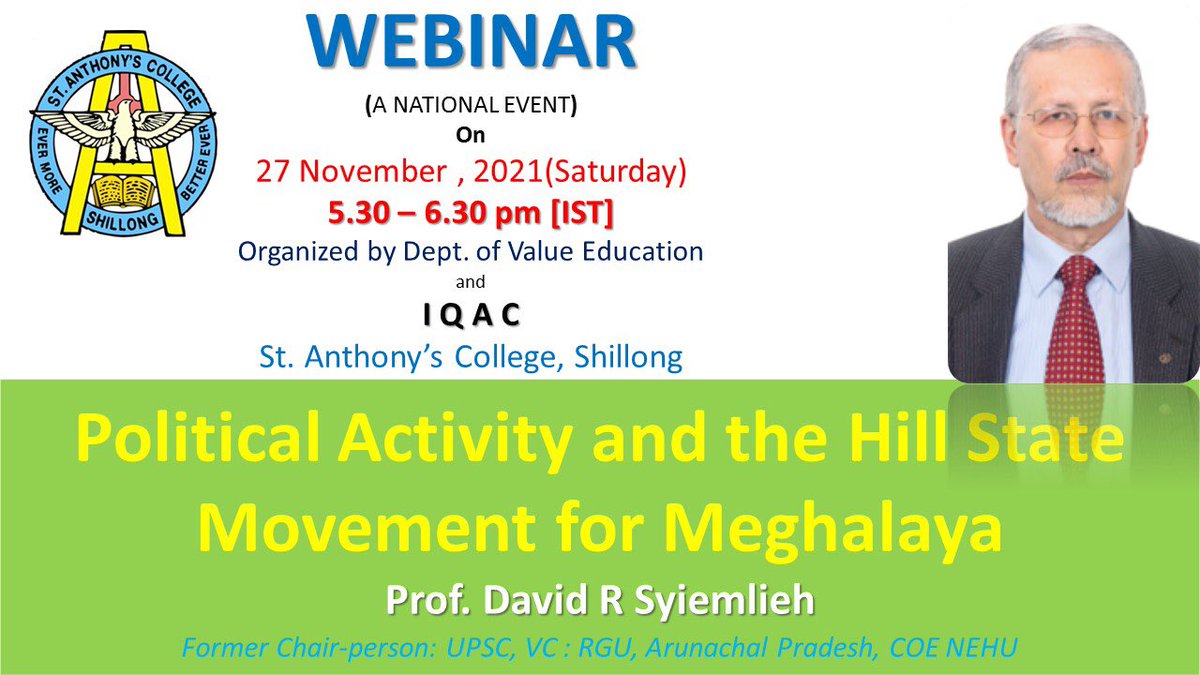 ST. ANTHONY'S COLLEGE
EVER MORE
BETTER EVER
SHILLONG

WEBINAR

(A NATIONAL EVENT)

On

27 November , 2021(Saturday)

5.30 – 6.30 pm [IST]

Organized by Dept. of Value Education

and

I Q A C

St. Anthony's College, Shillong

Political Activity and the Hill State Movement for Meghalaya

Prof. David R Syiemlieh

Former Chair-person: UPSC, VC : RGU, Arunachal Pradesh, COE NEHU